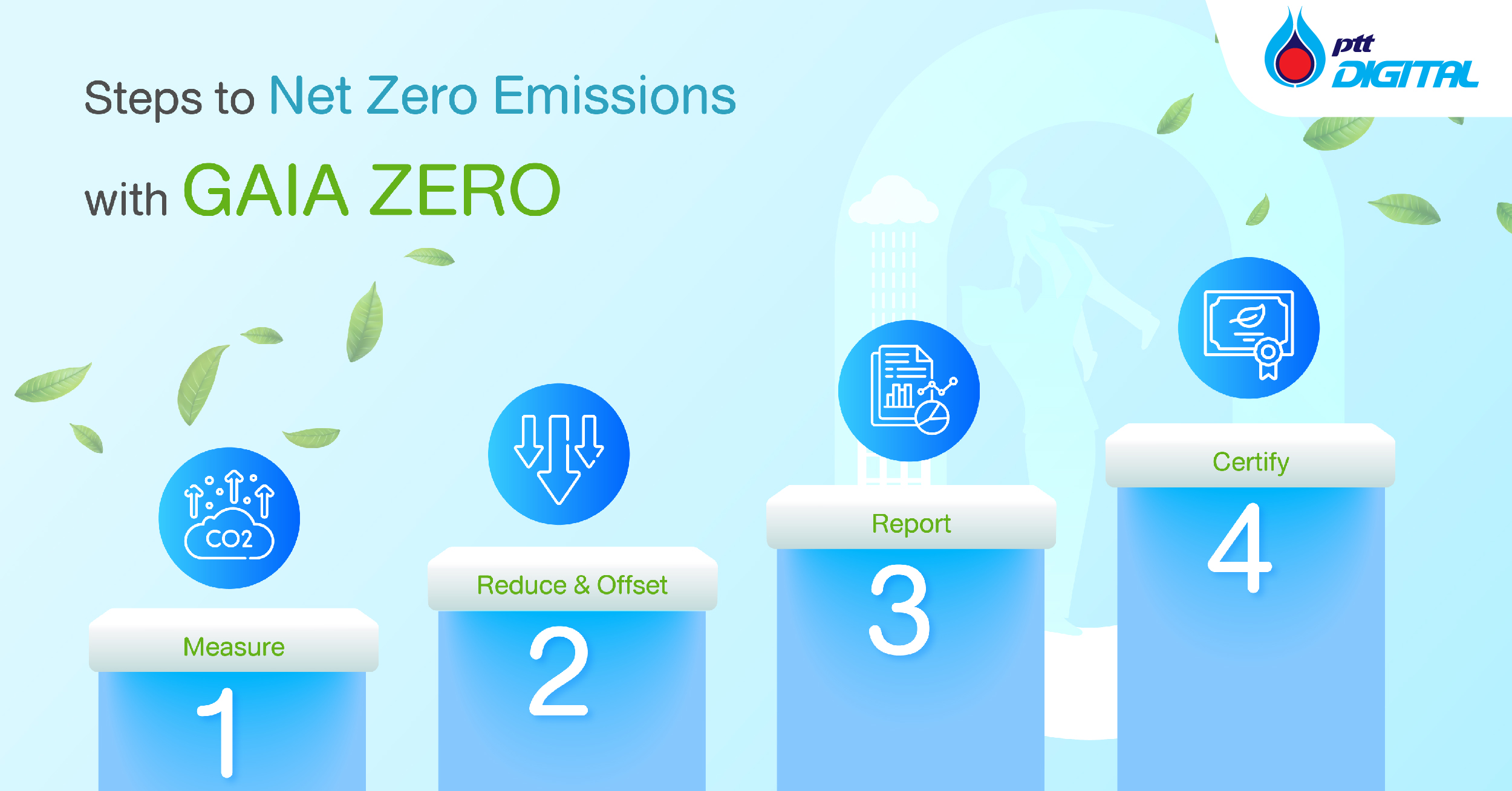 ptt DIGITAL

Steps to Net Zero Emissions

with GAIA ZERO

CO2

Measure

1

Reduce & Offset

2

Report

3

Certify

4